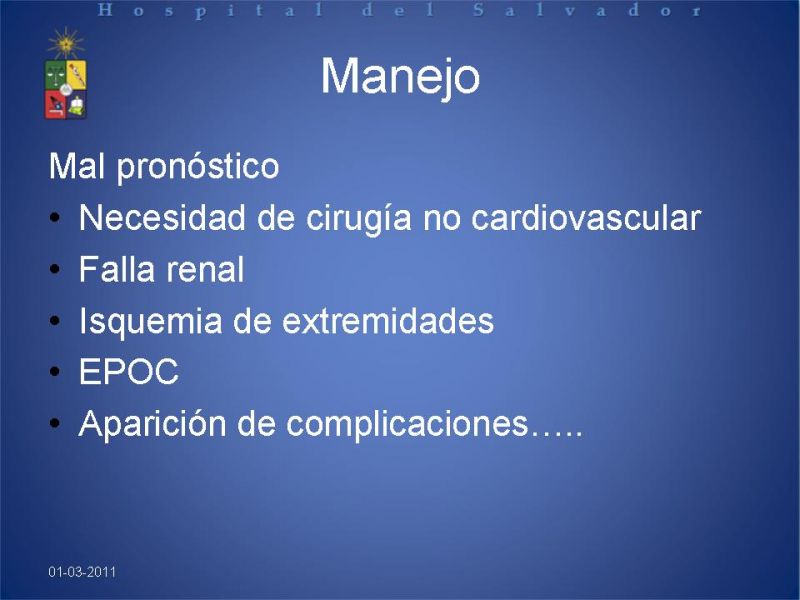 Hospital del Salvador

Manejo

Mal pronóstico
• Necesidad de cirugía no cardiovascular
• Falla renal
• Isquemia de extremidades
• EPOC
• Aparición de complicaciones…..

01-03-2011